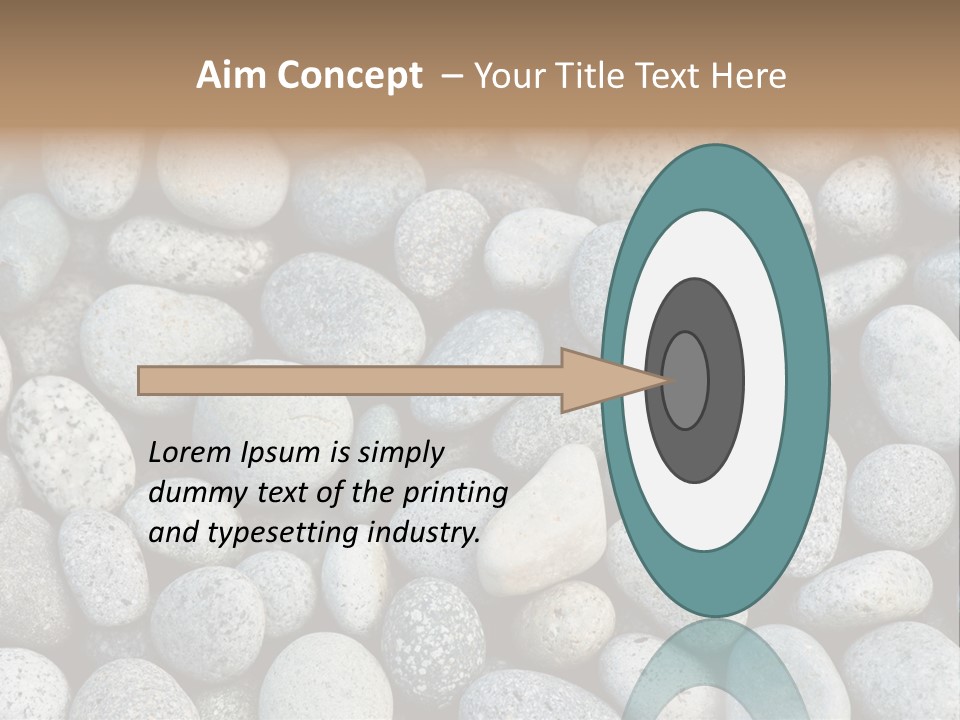 Aim Concept – Your Title Text Here

Lorem Ipsum is simply dummy text of the printing and typesetting industry.